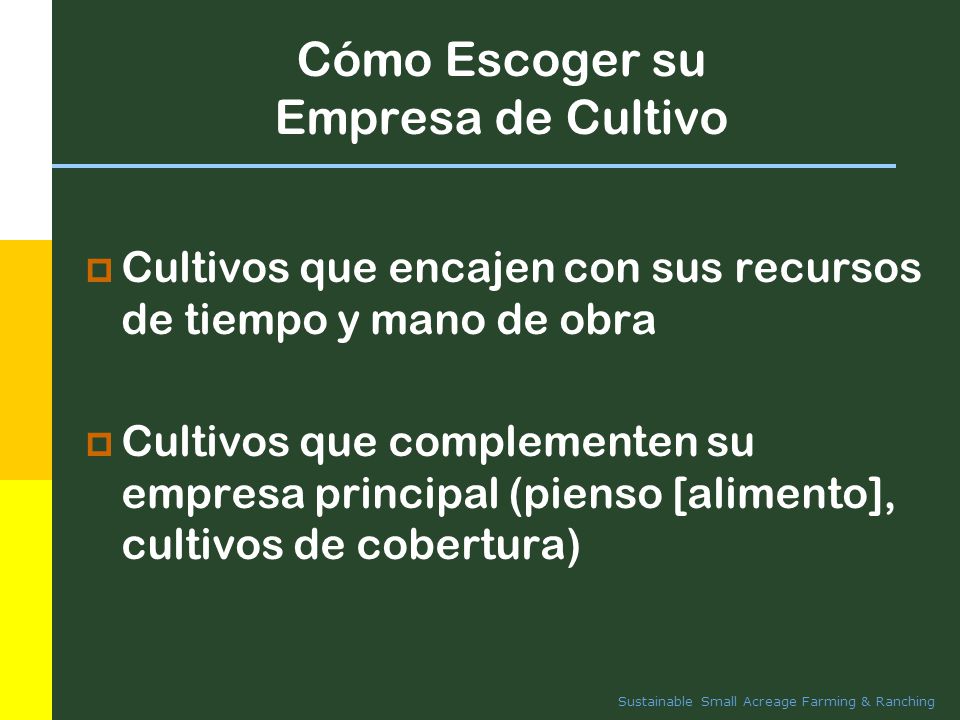 Cómo Escoger su Empresa de Cultivo

Cultivos que encajen con sus recursos de tiempo y mano de obra

Cultivos que complementen su empresa principal (pienso [alimento], cultivos de cobertura)

Sustainable Small Acreage Farming & Ranching